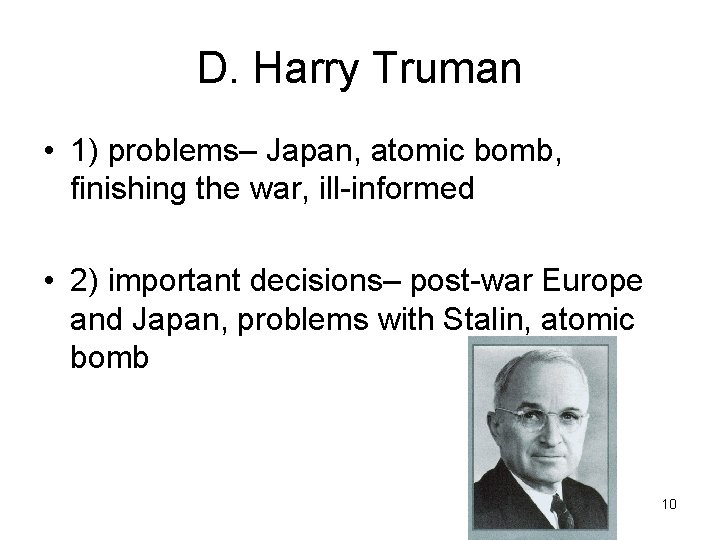 D. Harry Truman

• 1) problems– Japan, atomic bomb, finishing the war, ill-informed

• 2) important decisions– post-war Europe and Japan, problems with Stalin, atomic bomb

10